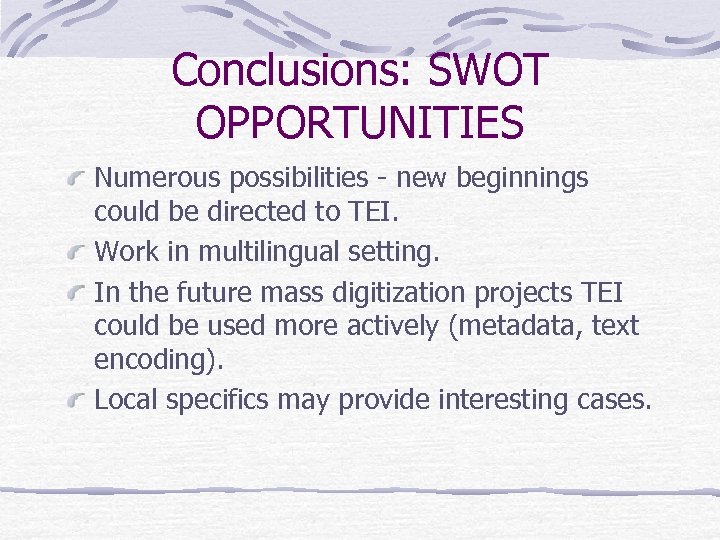 Conclusions: SWOT OPPORTUNITIES

Numerous possibilities - new beginnings could be directed to TEI.

Work in multilingual setting.

In the future mass digitization projects TEI could be used more actively (metadata, text encoding).

Local specifics may provide interesting cases.